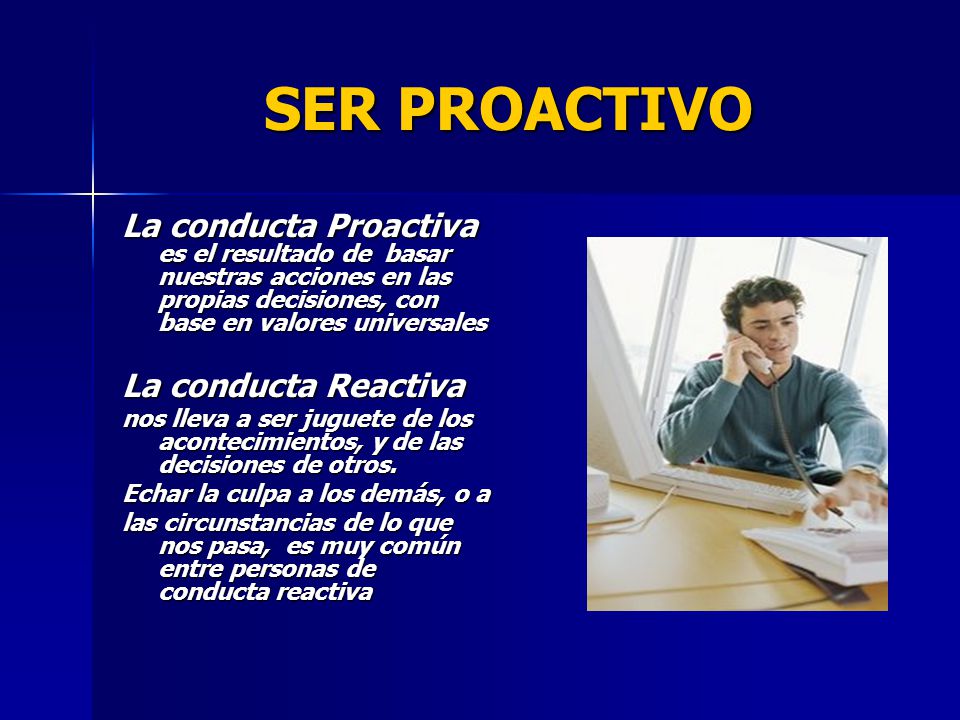 SER PROACTIVO

La conducta Proactiva es el resultado de basar nuestras acciones en las propias decisiones, con base en valores universales

La conducta Reactiva
nos lleva a ser juguete de los acontecimientos, y de las decisiones de otros.
Echar la culpa a los demás, o a
las circunstancias de lo que nos pasa, es muy común entre personas de conducta reactiva